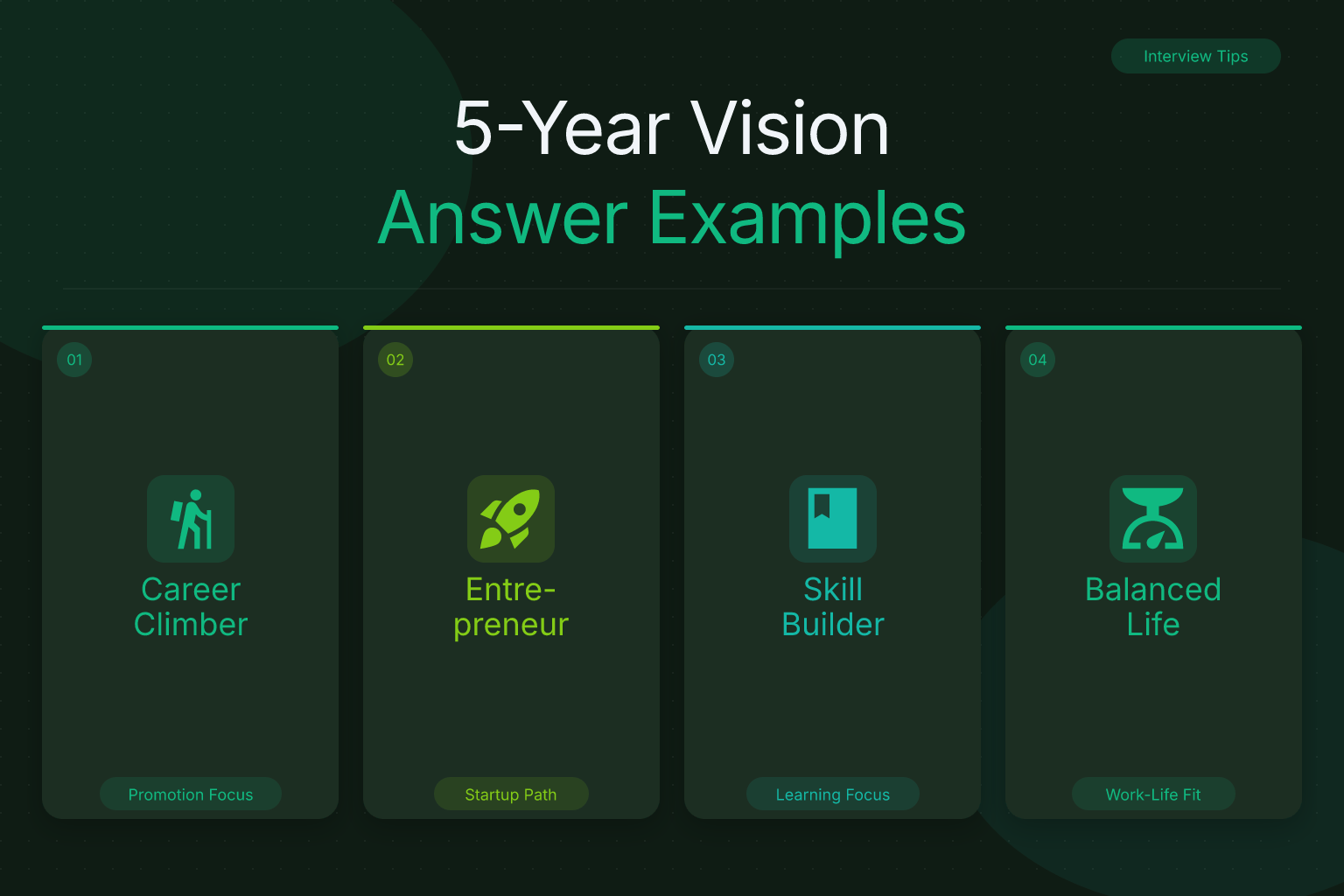 Interview Tips

5-Year Vision
Answer Examples

01

Career
Climber

Promotion Focus

02

Entre-
preneur

Startup Path

03

Skill
Builder

Learning Focus

04

Balanced
Life

Work-Life Fit